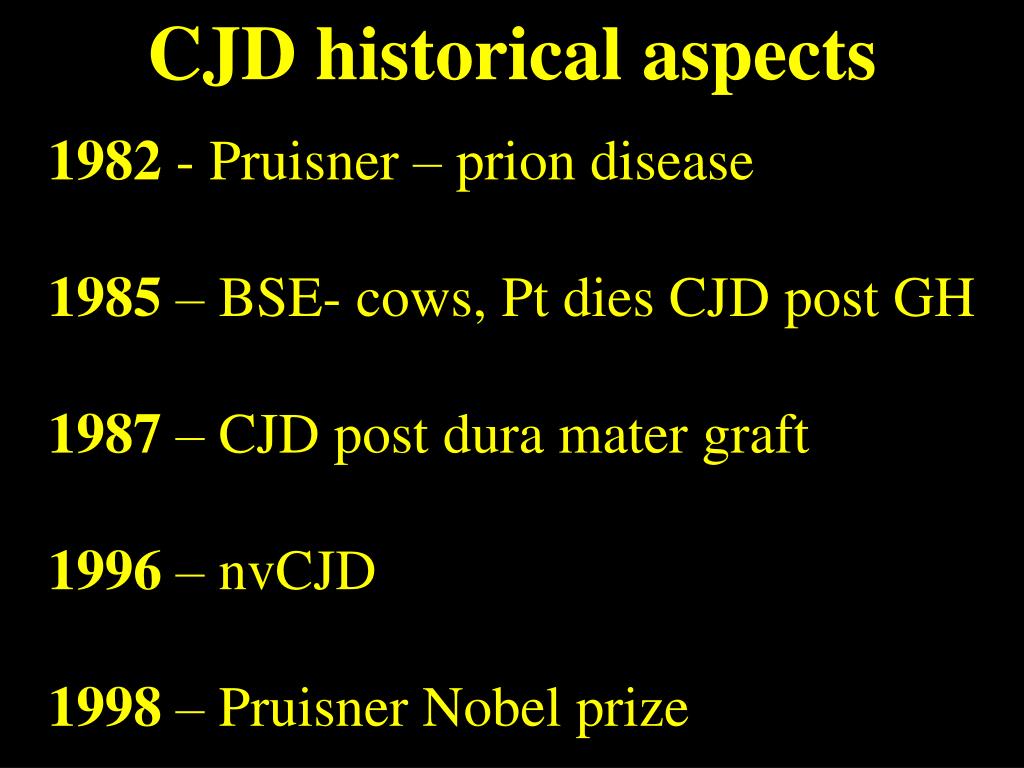 CJD historical aspects

1982 - Pruisner – prion disease

1985 – BSE- cows, Pt dies CJD post GH

1987 – CJD post dura mater graft

1996 – nvCJD

1998 – Pruisner Nobel prize